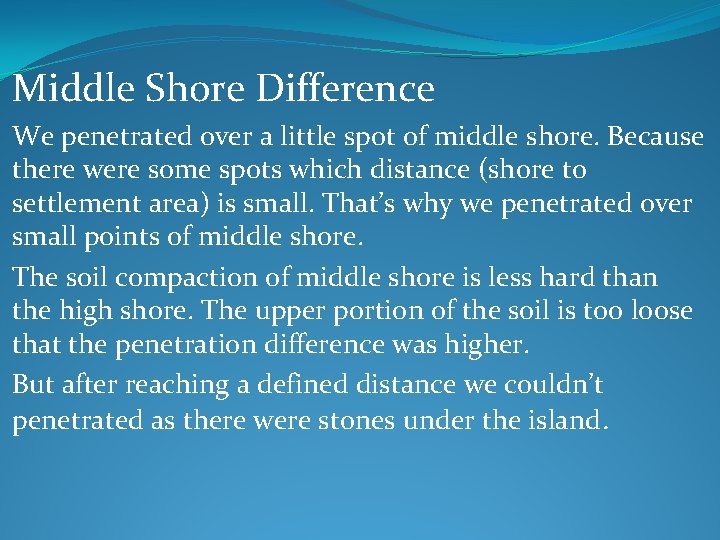 Middle Shore Difference

We penetrated over a little spot of middle shore. Because there were some spots which distance (shore to settlement area) is small. That’s why we penetrated over small points of middle shore.

The soil compaction of middle shore is less hard than the high shore. The upper portion of the soil is too loose that the penetration difference was higher.

But after reaching a defined distance we couldn’t penetrated as there were stones under the island.